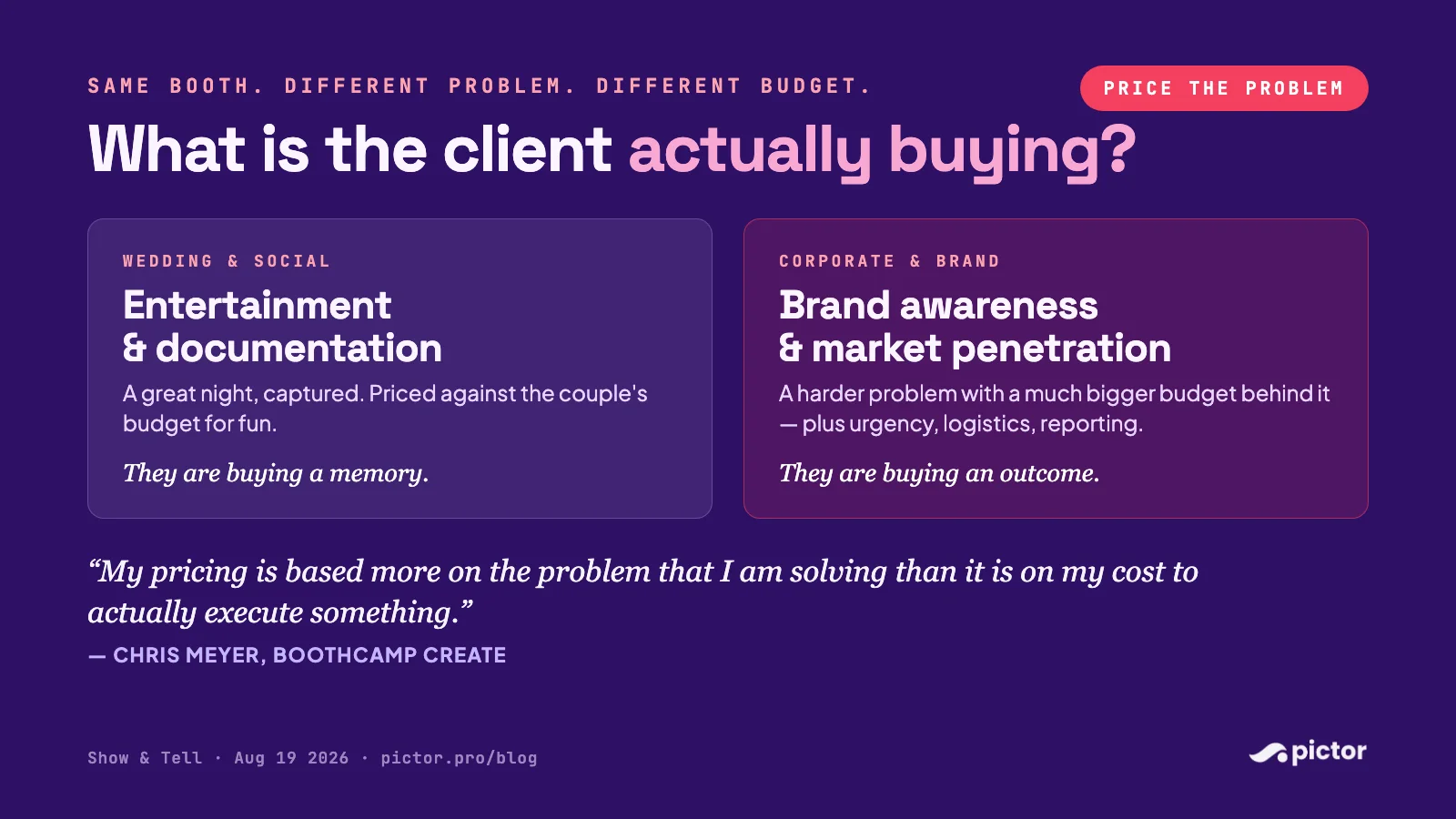 SAME BOOTH. DIFFERENT PROBLEM. DIFFERENT BUDGET.

PRICE THE PROBLEM

What is the client actually buying?

WEDDING & SOCIAL

Entertainment & documentation

A great night, captured. Priced against the couple's budget for fun.

They are buying a memory.

CORPORATE & BRAND

Brand awareness & market penetration

A harder problem with a much bigger budget behind it — plus urgency, logistics, reporting.

They are buying an outcome.

“My pricing is based more on the problem that I am solving than it is on my cost to actually execute something.”

— CHRIS MEYER, BOOTHCAMP CREATE

Show & Tell · Aug 19 2026 · pictor.pro/blog

pictor